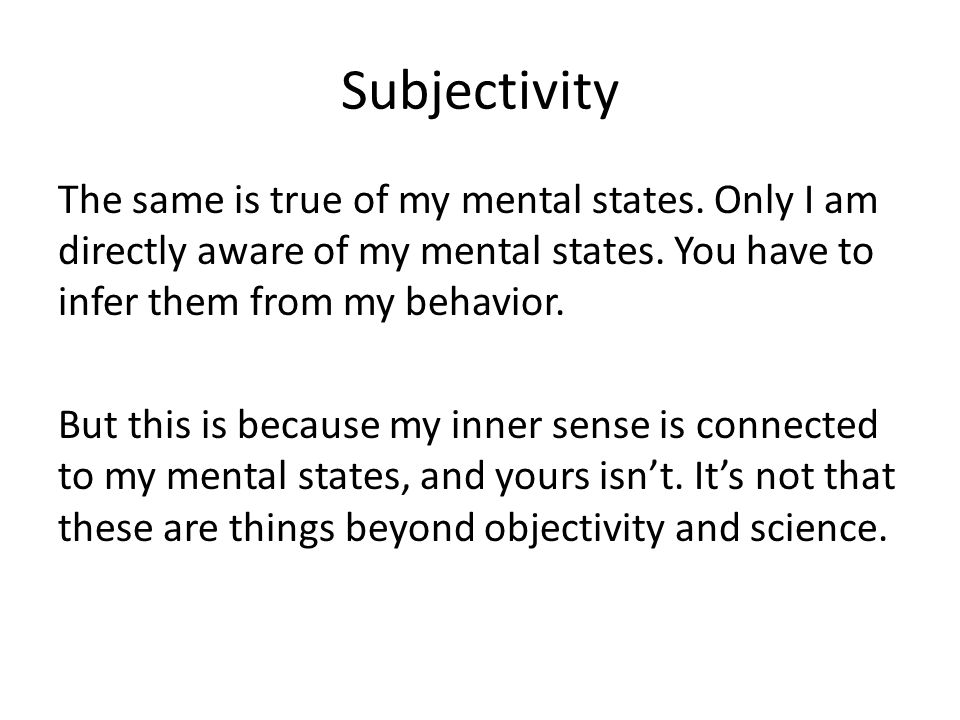 Subjectivity

The same is true of my mental states. Only I am directly aware of my mental states. You have to infer them from my behavior.

But this is because my inner sense is connected to my mental states, and yours isn’t. It’s not that these are things beyond objectivity and science.